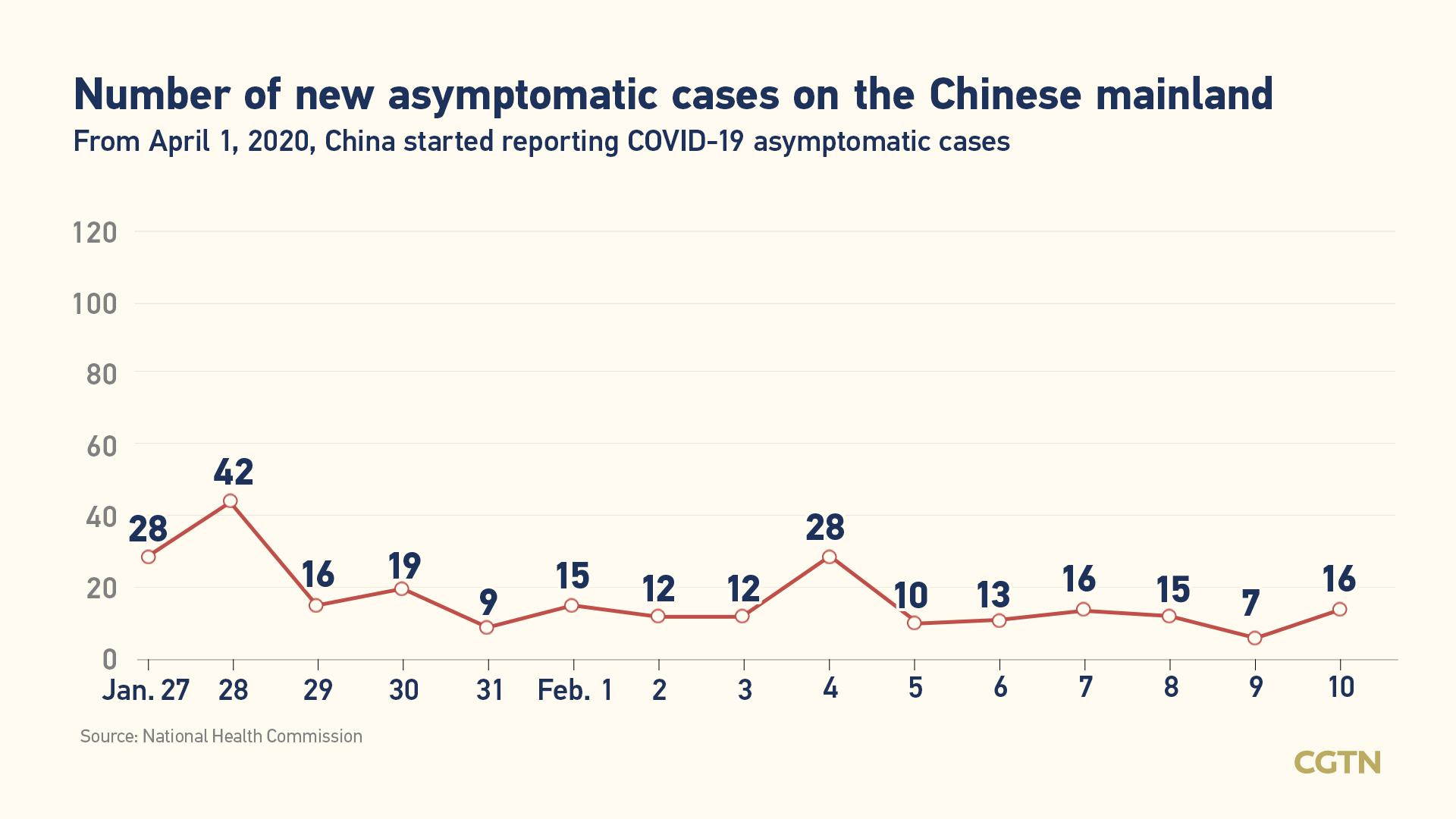 Number of new asymptomatic cases on the Chinese mainland
From April 1, 2020, China started reporting COVID-19 asymptomatic cases

120
100
80
60
40
20
0

28
42
16
19
9
15
12
12
28
10
13
16
15
7
16

Jan. 27
28
29
30
31
Feb. 1
2
3
4
5
6
7
8
9
10

Source: National Health Commission

CGTN